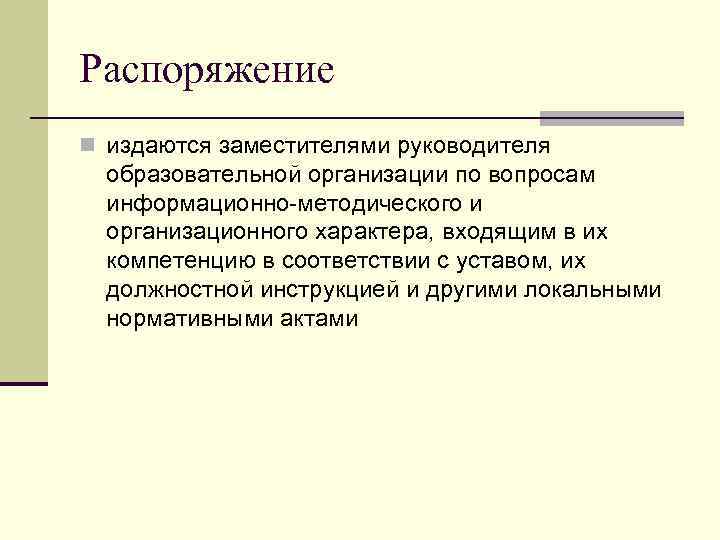 Распоряжение

издаются заместителями руководителя образовательной организации по вопросам информационно-методического и организационного характера, входящим в их компетенцию в соответствии с уставом, их должностной инструкцией и другими локальными нормативными актами